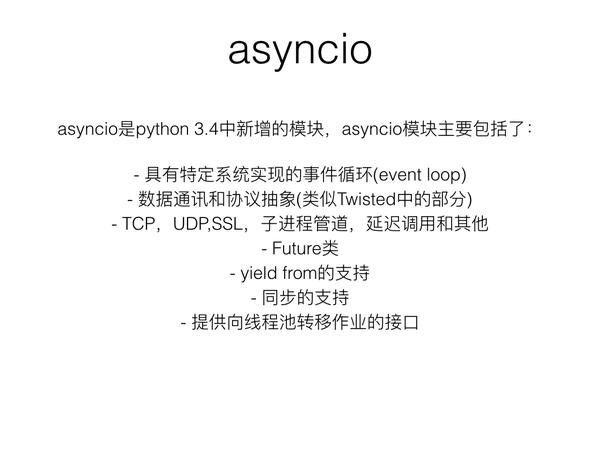 asyncio

asyncio是python 3.4中新增的模块，asyncio模块主要包括了：

- 具有特定系统实现的事件循环(event loop)
- 数据通讯和协议抽象(类似Twisted中的部分)
- TCP，UDP,SSL，子进程管道，延迟调用和其他
- Future类
- yield from的支持
- 同步的支持
- 提供向线程池转移作业的接口